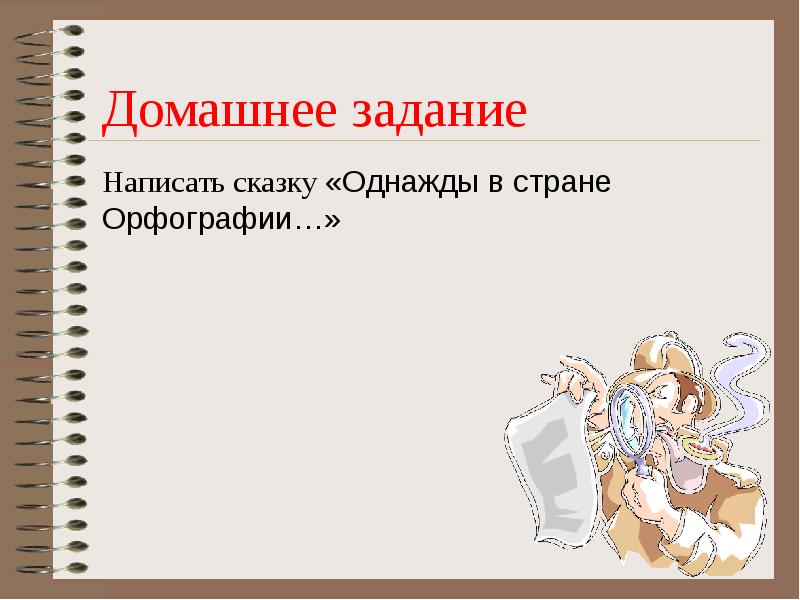 Домашнее задание

Написать сказку «Однажды в стране Орфографии…»